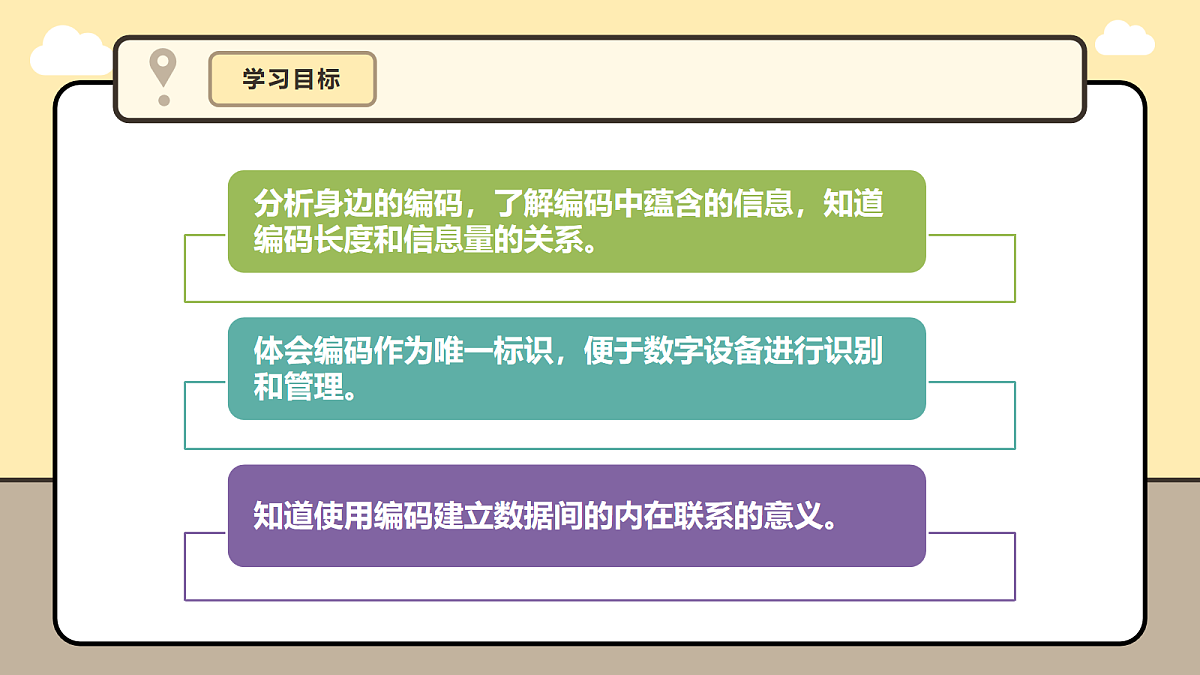 学习目标

分析身边的编码，了解编码中蕴含的信息，知道编码长度和信息量的关系。

体会编码作为唯一标识，便于数字设备进行识别和管理。

知道使用编码建立数据间的内在联系的意义。